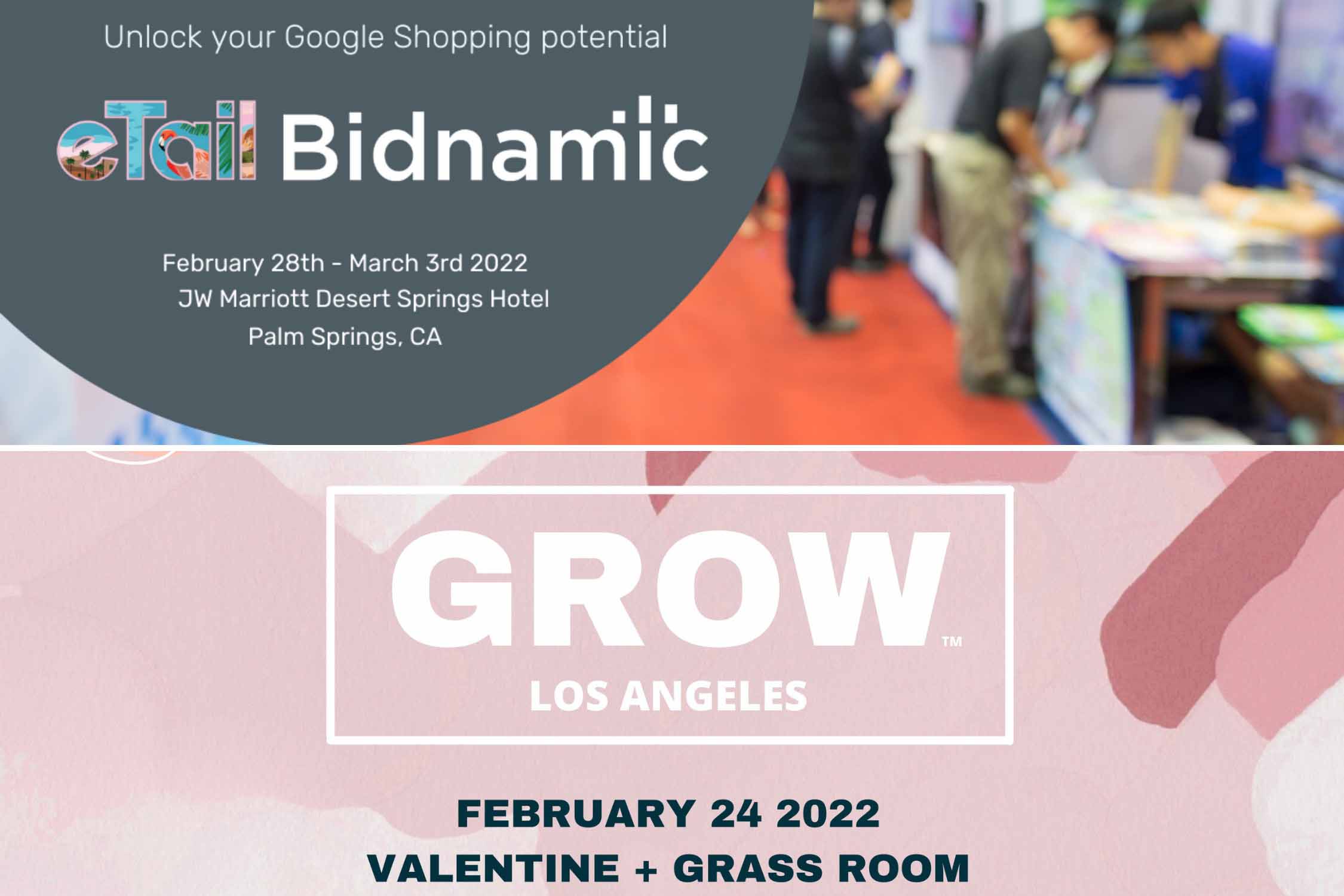 Unlock your Google Shopping potential

eTail Bidnamic

February 28th - March 3rd 2022
JW Marriott Desert Springs Hotel
Palm Springs, CA

GROW™
LOS ANGELES

FEBRUARY 24 2022
VALENTINE + GRASS ROOM